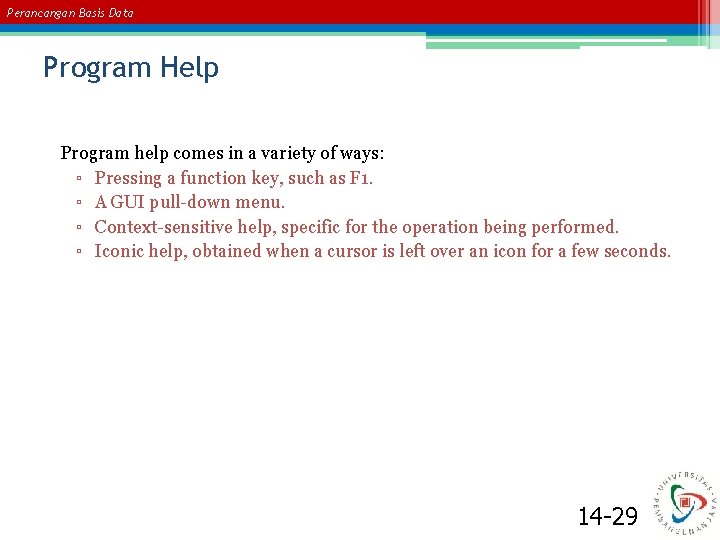 Perancangan Basis Data

Program Help

Program help comes in a variety of ways:
▫ Pressing a function key, such as F1.
▫ A GUI pull-down menu.
▫ Context-sensitive help, specific for the operation being performed.
▫ Iconic help, obtained when a cursor is left over an icon for a few seconds.

14-29

UNIVERSITAS PEMBANGUNAN JAYA